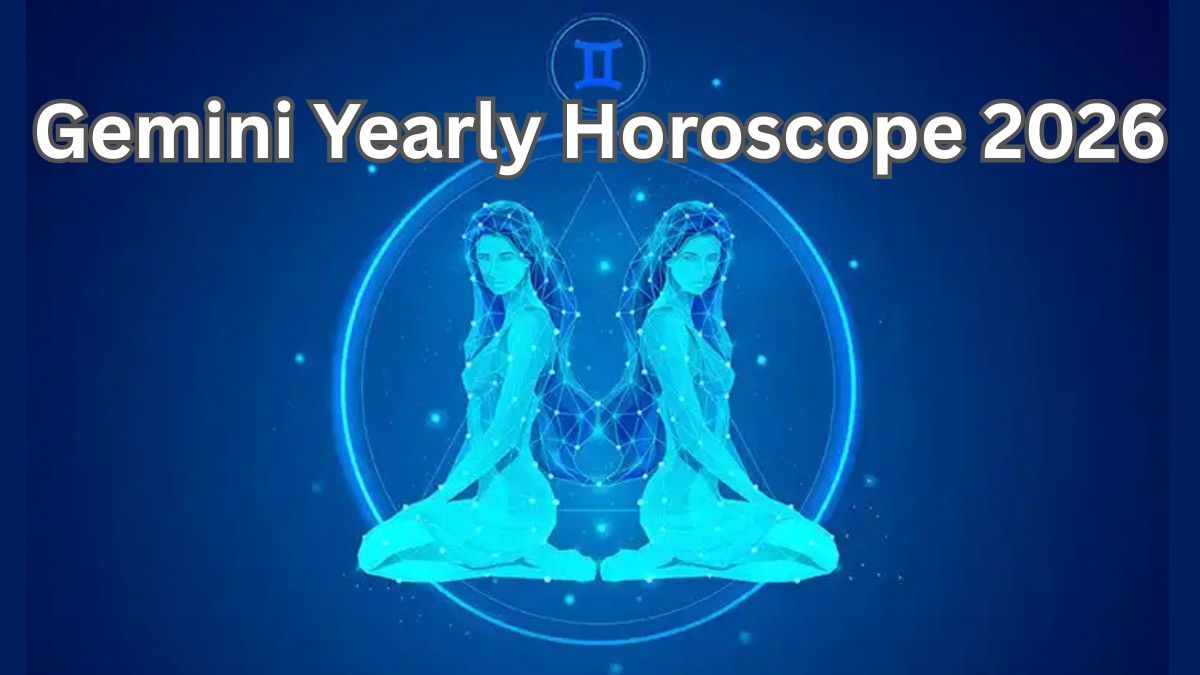 ♊
Gemini Yearly Horoscope 2026